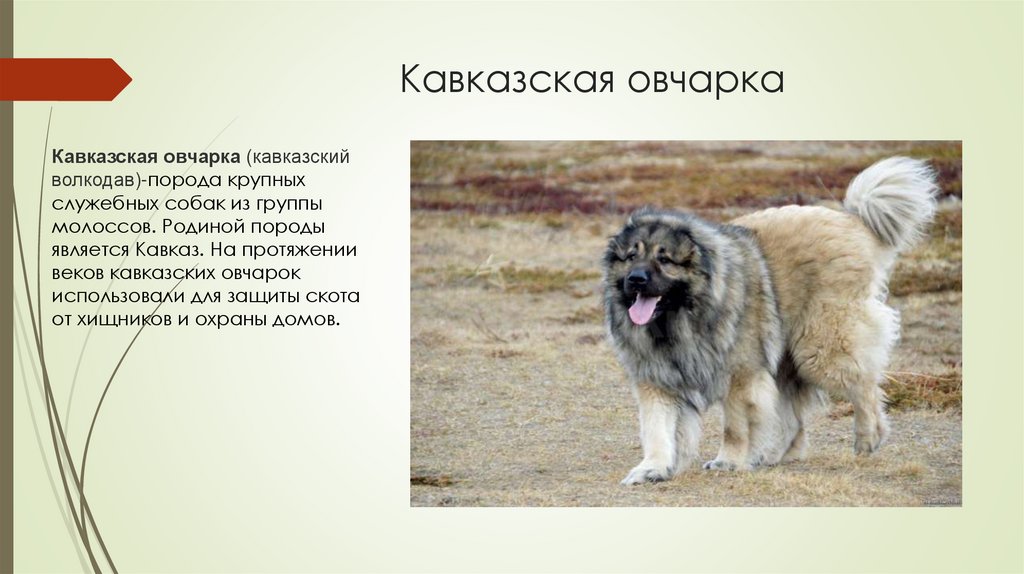 Кавказская овчарка

Кавказская овчарка (кавказский волкодав)-порода крупных служебных собак из группы молоссов. Родиной породы является Кавказ. На протяжении веков кавказских овчарок использовали для защиты скота от хищников и охраны домов.